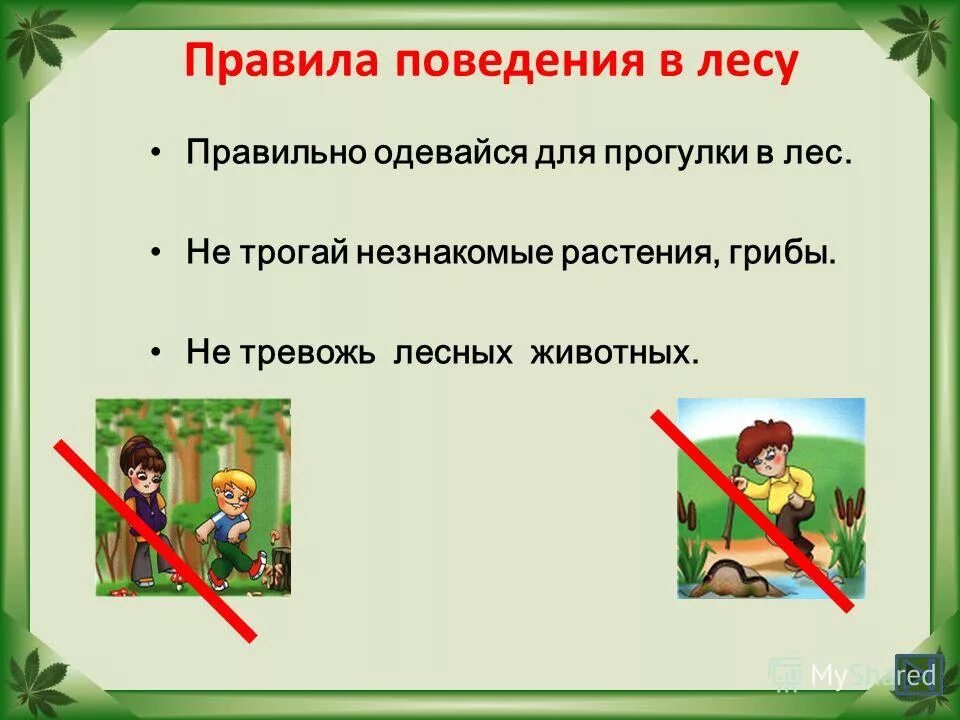 Правила поведения в лесу

• Правильно одевайся для прогулки в лес.

• Не трогай незнакомые растения, грибы.

• Не тревожь лесных животных.

MyShared